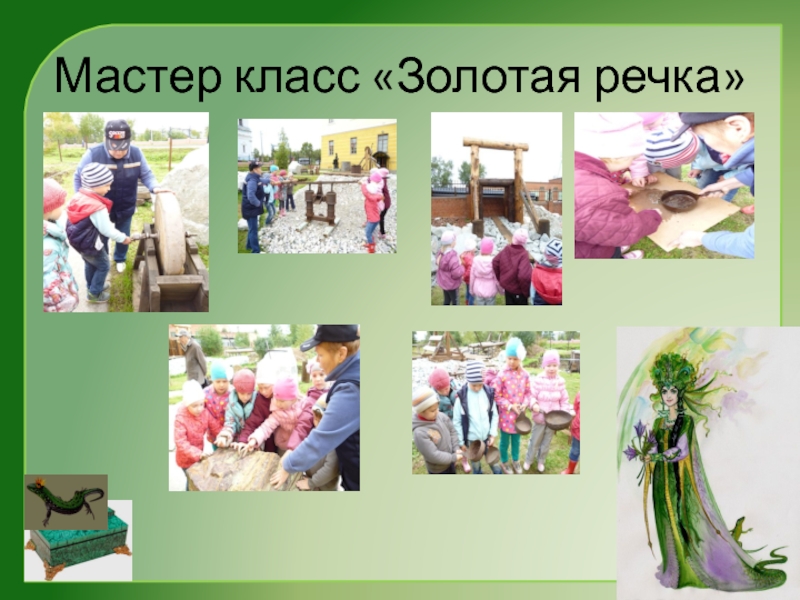 Мастер класс «Золотая речка»